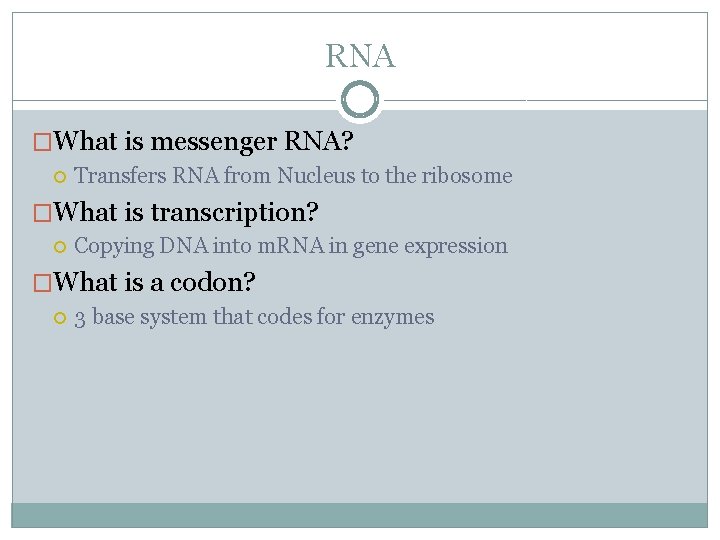 RNA

What is messenger RNA?
Transfers RNA from Nucleus to the ribosome

What is transcription?
Copying DNA into mRNA in gene expression

What is a codon?
3 base system that codes for enzymes